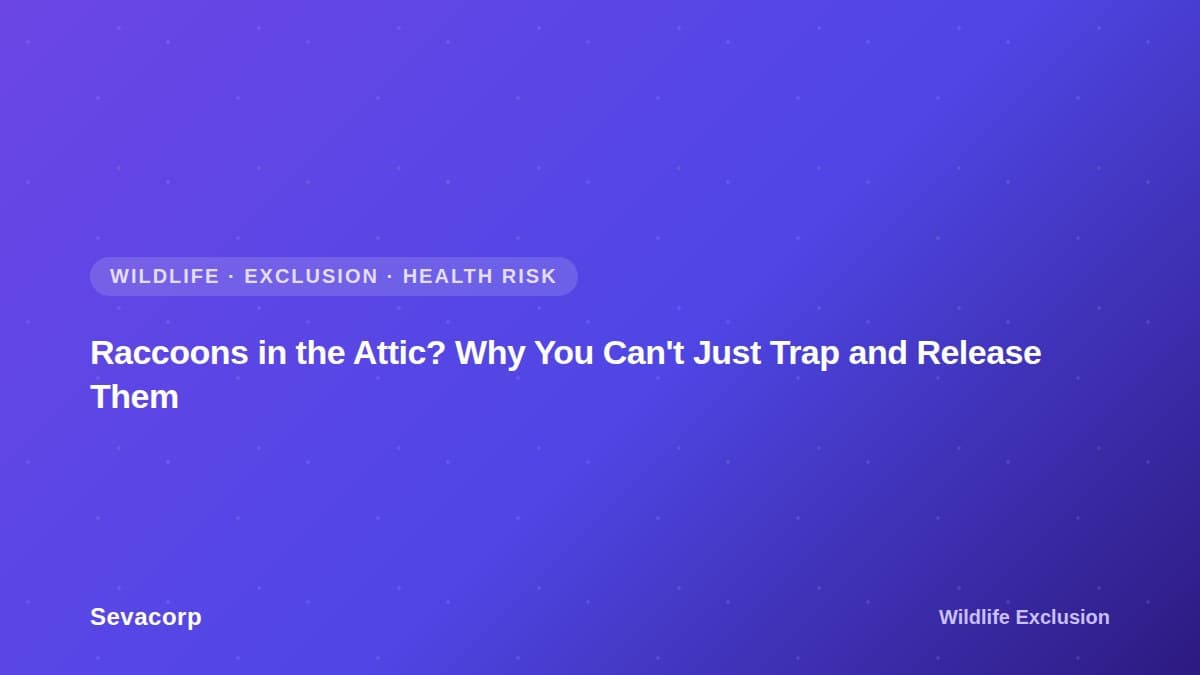 WILDLIFE · EXCLUSION · HEALTH RISK

Raccoons in the Attic? Why You Can't Just Trap and Release Them

Sevacorp

Wildlife Exclusion